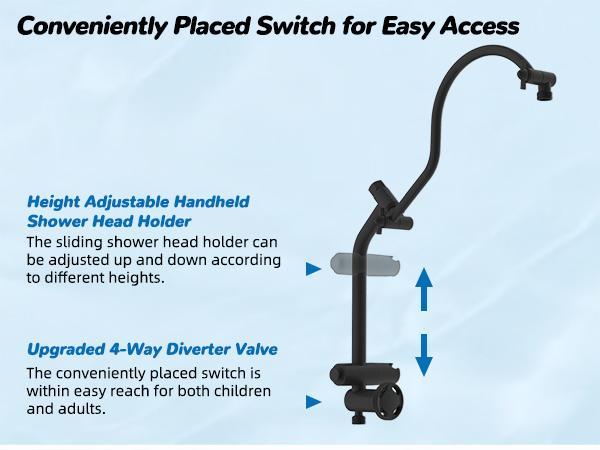 Conveniently Placed Switch for Easy Access

Height Adjustable Handheld Shower Head Holder

The sliding shower head holder can be adjusted up and down according to different heights.

Upgraded 4-Way Diverter Valve

The conveniently placed switch is within easy reach for both children and adults.